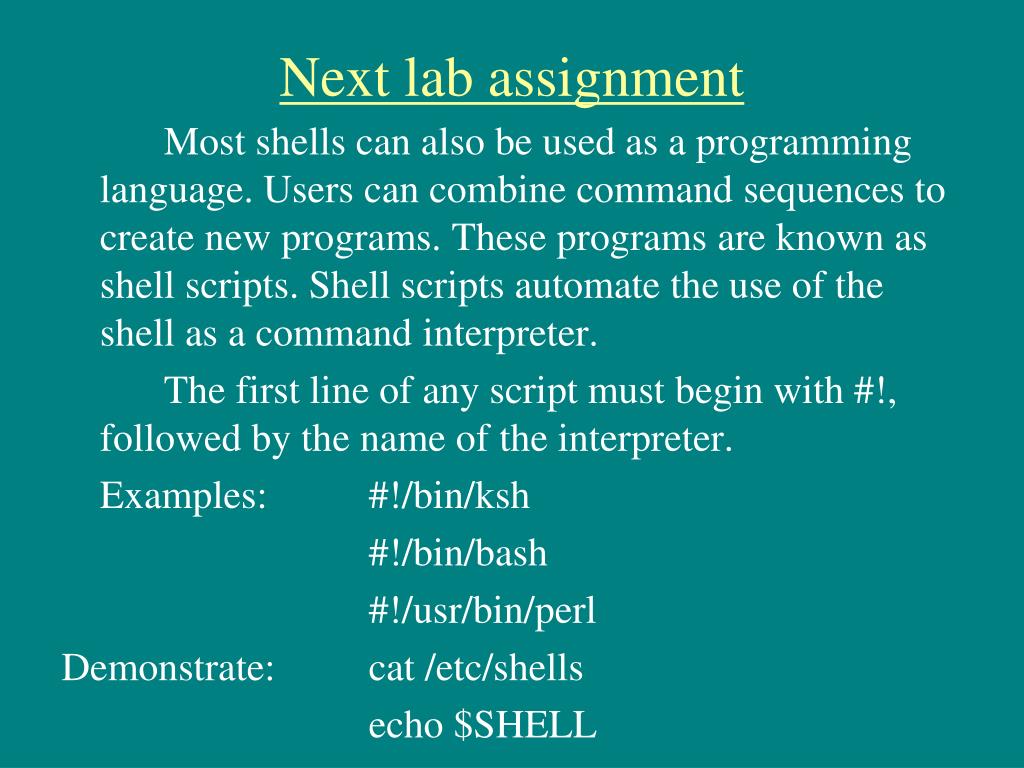 Next lab assignment

Most shells can also be used as a programming language. Users can combine command sequences to create new programs. These programs are known as shell scripts. Shell scripts automate the use of the shell as a command interpreter.

The first line of any script must begin with #!, followed by the name of the interpreter.

Examples: #!/bin/ksh

#!/bin/bash

#!/usr/bin/perl

Demonstrate: cat /etc/shells

echo \$SHELL